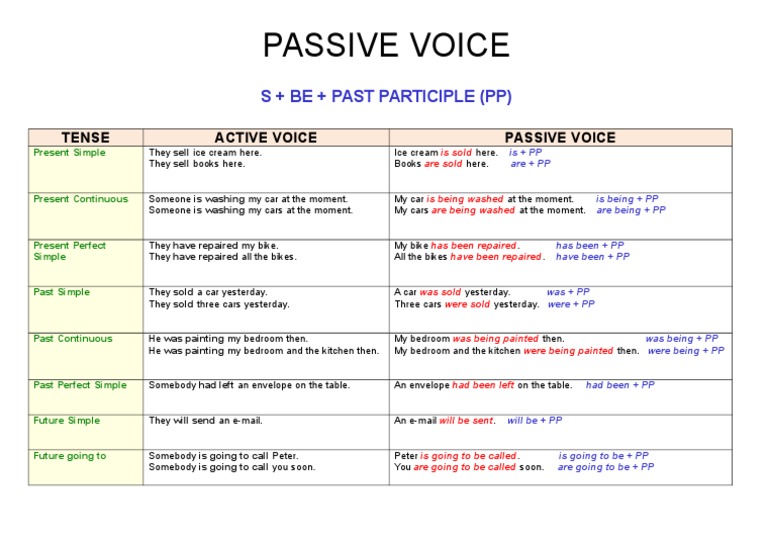 PASSIVE VOICE

S + BE + PAST PARTICIPLE (PP)

| TENSE | ACTIVE VOICE | PASSIVE VOICE |
|---|---|---|
| Present Simple | They sell ice cream here. They sell books here. | Ice cream is sold here. is + PP Books are sold here. are + PP |
| Present Continuous | Someone is washing my car at the moment. Someone is washing my cars at the moment. | My car is being washed at the moment. is being + PP My cars are being washed at the moment. are being + PP |
| Present Perfect Simple | They have repaired my bike. They have repaired all the bikes. | My bike has been repaired. has been + PP All the bikes have been repaired. have been + PP |
| Past Simple | They sold a car yesterday. They sold three cars yesterday. | A car was sold yesterday. was + PP Three cars were sold yesterday. were + PP |
| Past Continuous | He was painting my bedroom then. He was painting my bedroom and the kitchen then. | My bedroom was being painted then. was being + PP My bedroom and the kitchen were being painted then. were being + PP |
| Past Perfect Simple | Somebody had left an envelope on the table. | An envelope had been left on the table. had been + PP |
| Future Simple | They will send an e-mail. | An e-mail will be sent. will be + PP |
| Future going to | Somebody is going to call Peter. Somebody is going to call you soon. | Peter is going to be called. is going to be + PP You are going to be called soon. are going to be + PP |